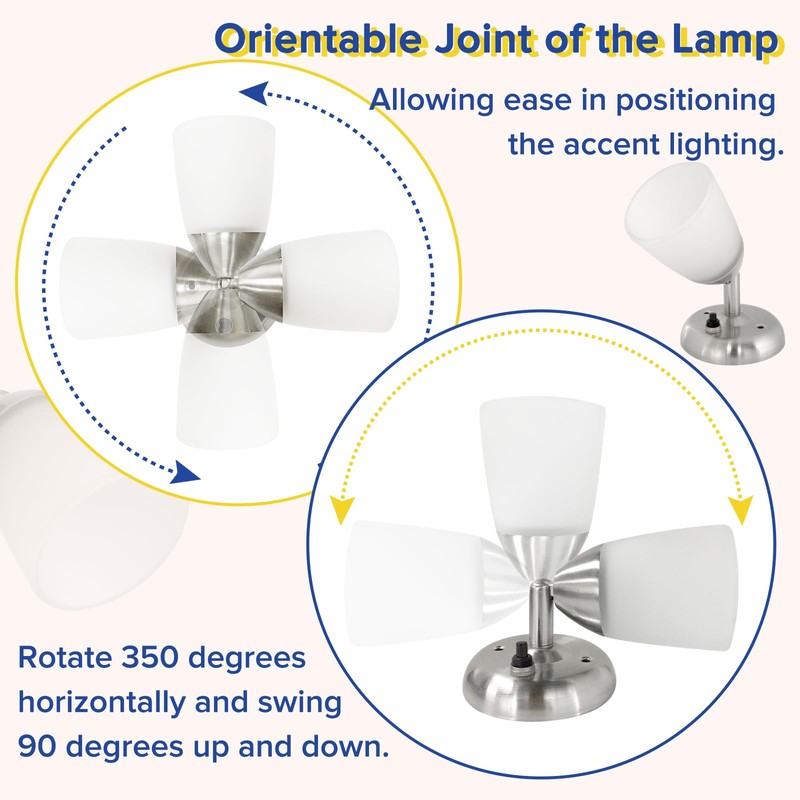 Orientable Joint of the Lamp

Allowing ease in positioning the accent lighting.

Rotate 350 degrees horizontally and swing 90 degrees up and down.